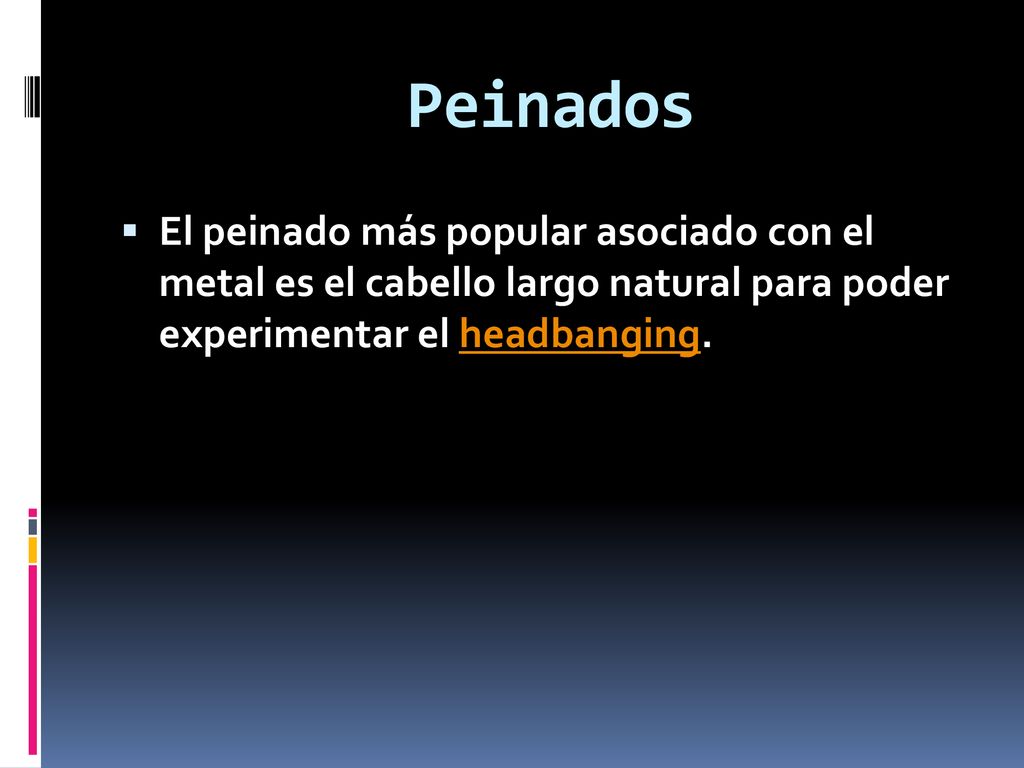 Peinados

El peinado más popular asociado con el metal es el cabello largo natural para poder experimentar el headbanging.